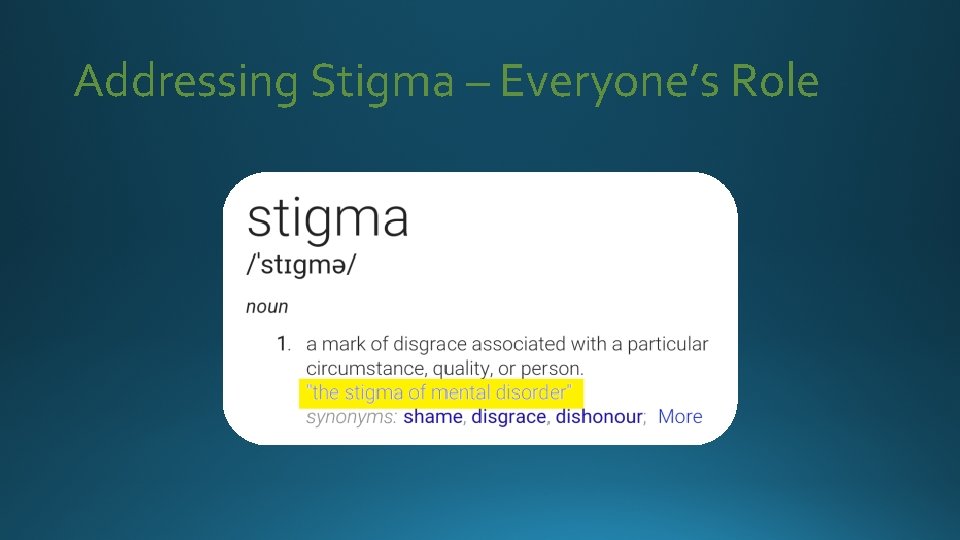 Addressing Stigma – Everyone's Role

stigma
/ˈstɪɡmə/

noun

1. a mark of disgrace associated with a particular circumstance, quality, or person.
"the stigma of mental disorder"
synonyms: shame, disgrace, dishonour; More